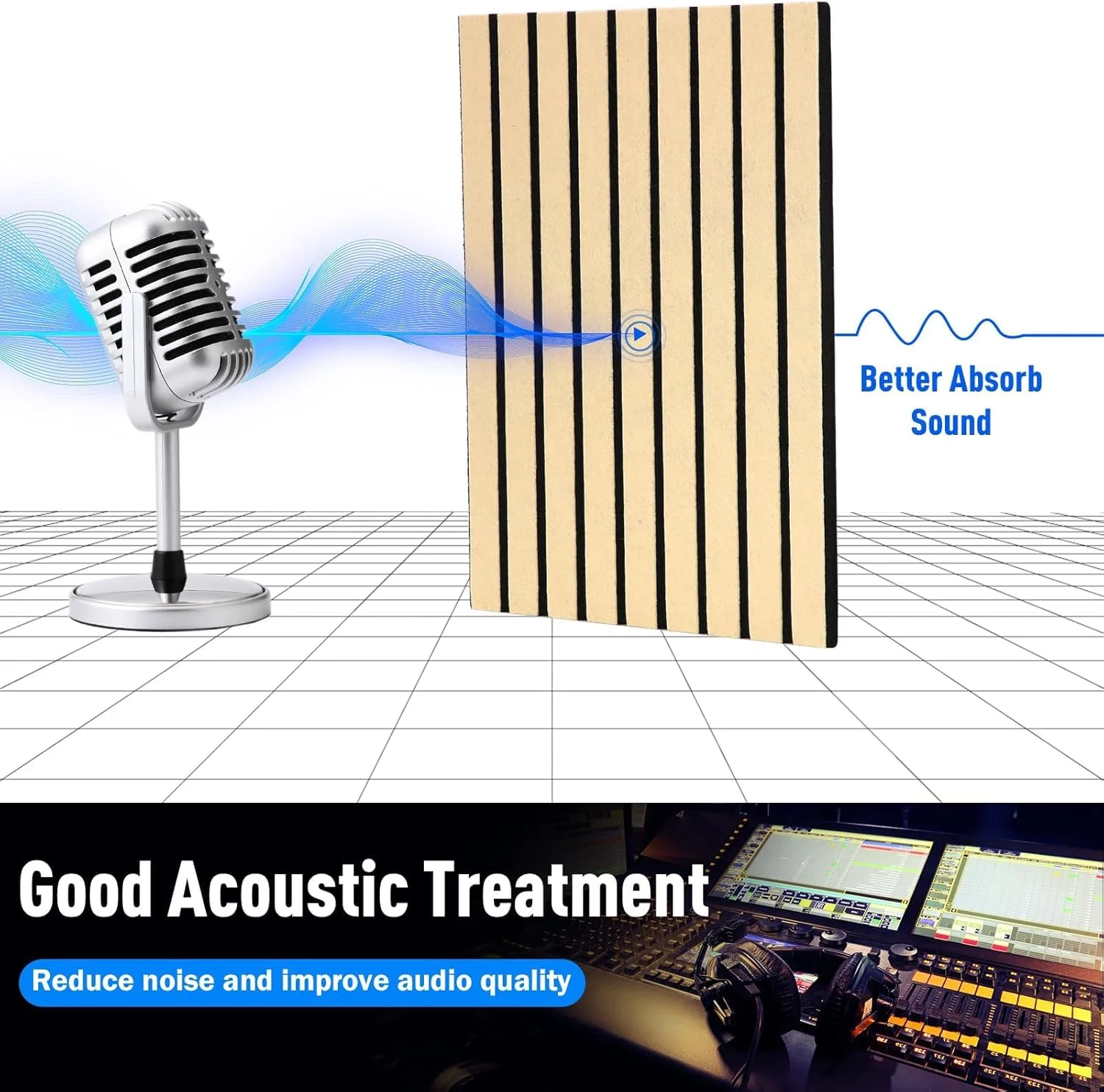 Better Absorb Sound

Good Acoustic Treatment

Reduce noise and improve audio quality